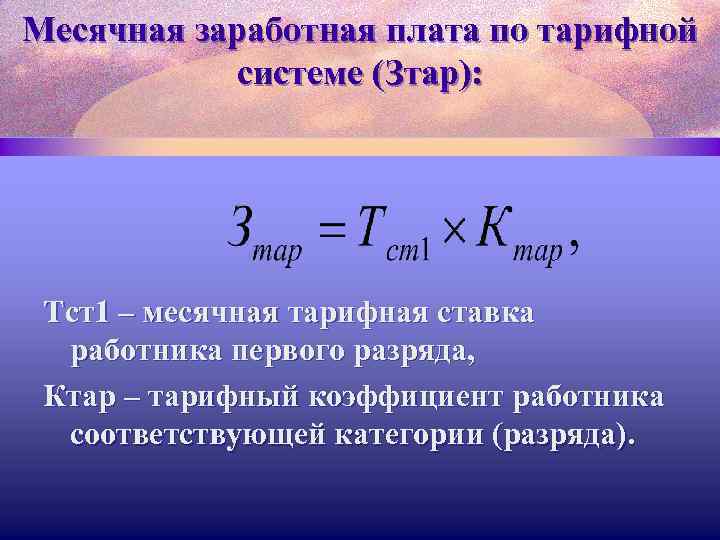 Месячная заработная плата по тарифной системе (Зтар):

$З_{тар} = Т_{ст1} \times К_{тар},$

Тст1 – месячная тарифная ставка работника первого разряда,

Ктар – тарифный коэффициент работника соответствующей категории (разряда).